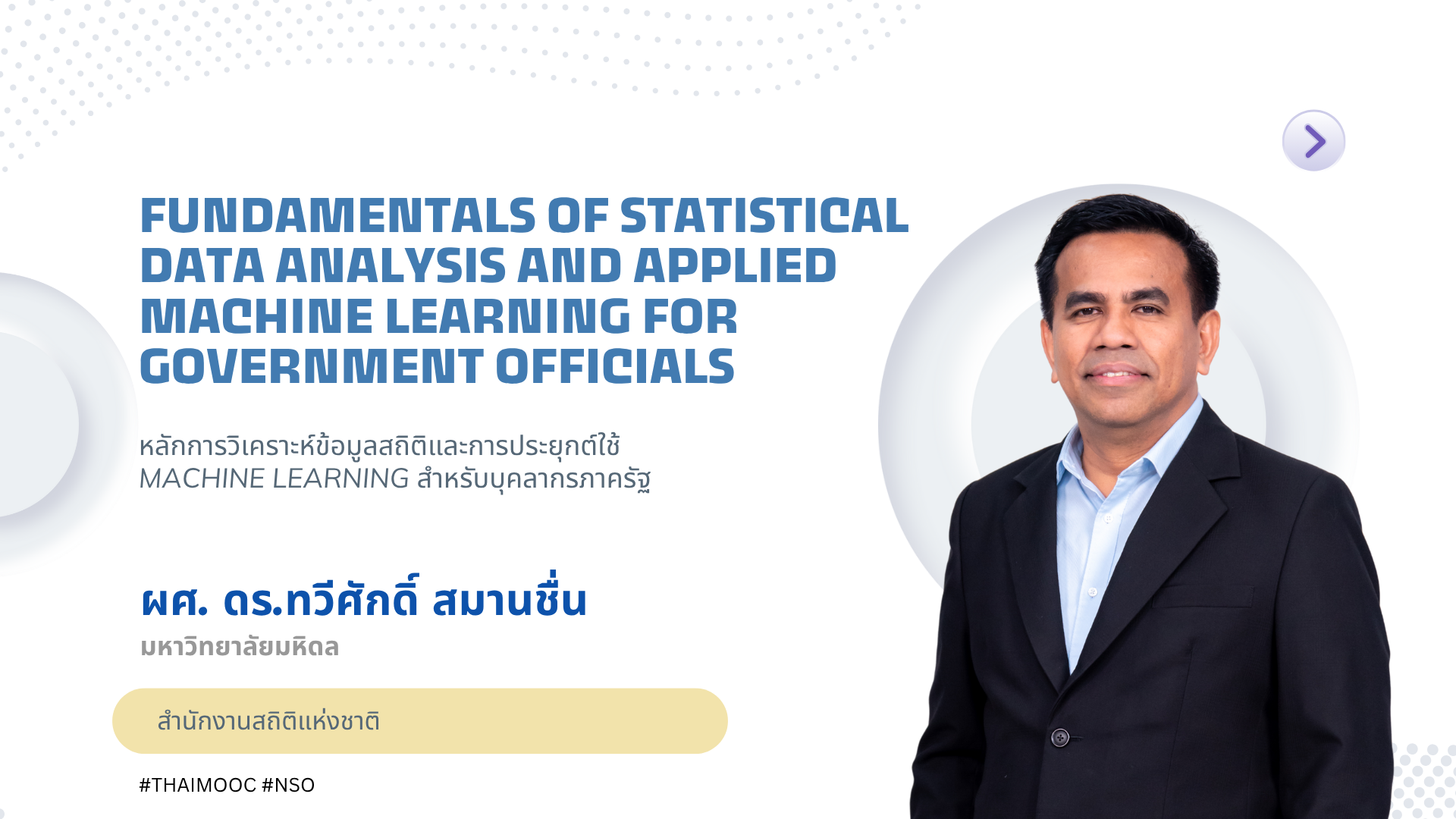 FUNDAMENTALS OF STATISTICAL DATA ANALYSIS AND APPLIED MACHINE LEARNING FOR GOVERNMENT OFFICIALS

หลักการวิเคราะห์ข้อมูลสถิติและการประยุกต์ใช้ MACHINE LEARNING สำหรับบุคลากรภาครัฐ

ผศ. ดร.ทวีศักดิ์ สมานชื่น
มหาวิทยาลัยมหิดล

สำนักงานสถิติแห่งชาติ

#THAIMOOC #NSO